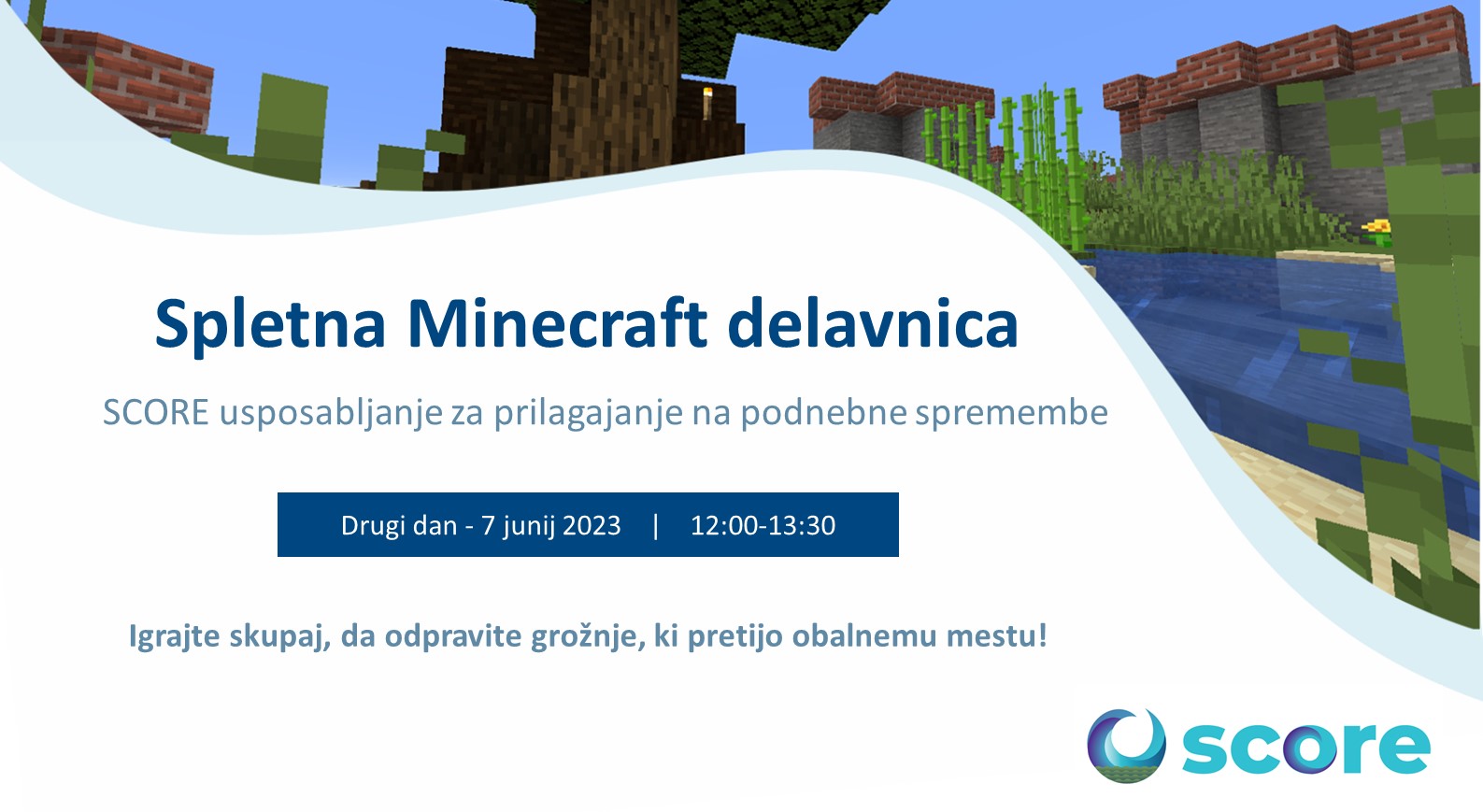 Spletna Minecraft delavnica

SCORE usposabljanje za prilagajanje na podnebne spremembe

Drugi dan - 7 junij 2023 | 12:00-13:30

Igrajte skupaj, da odpravite grožnje, ki pretijo obalnemu mestu!

score